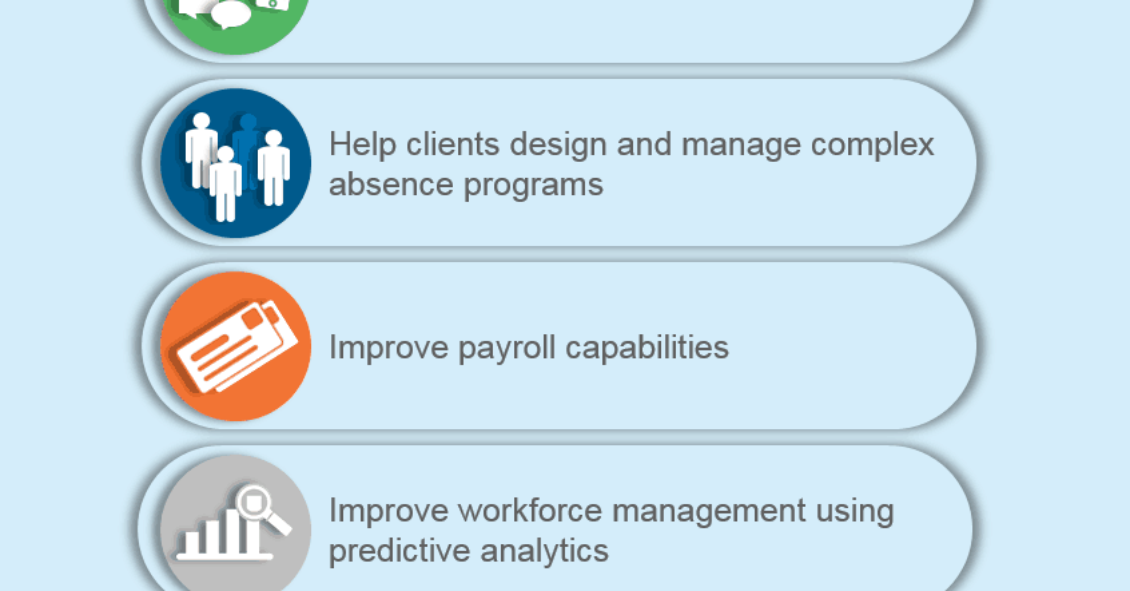 Help clients design and manage complex absence programs

Improve payroll capabilities

Improve workforce management using predictive analytics